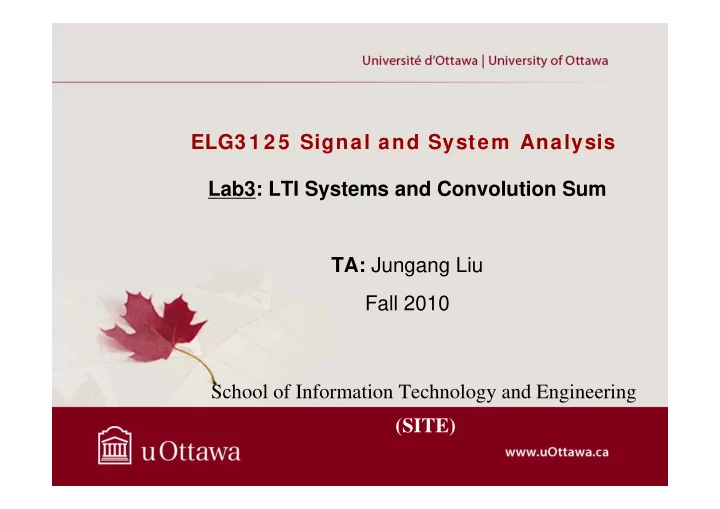 Université d'Ottawa | University of Ottawa

ELG3125 Signal and System Analysis

Lab3: LTI Systems and Convolution Sum

TA: Jungang Liu

Fall 2010

School of Information Technology and Engineering

(SITE)

uOttawa

www.uOttawa.ca